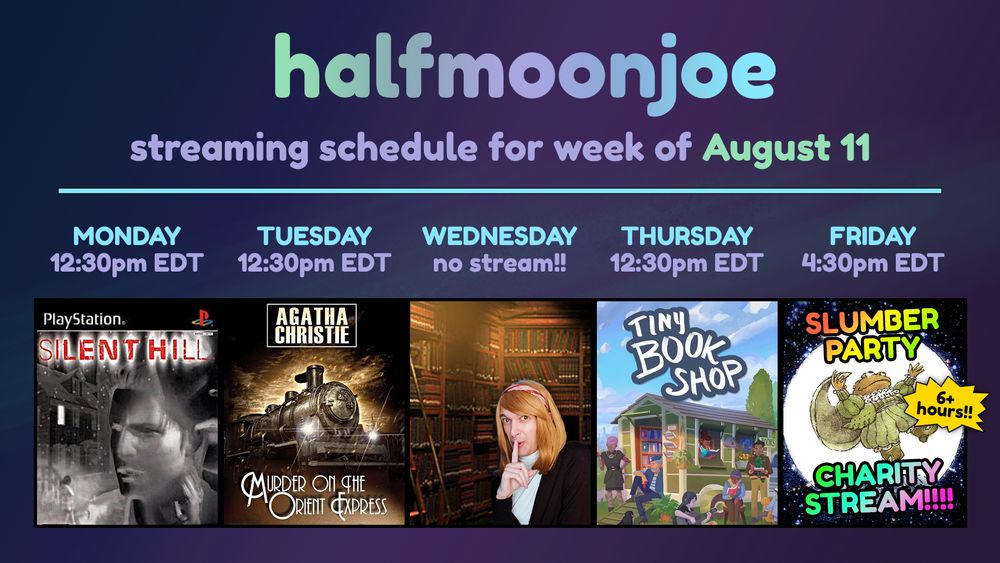 halfmoonjoe

streaming schedule for week of August 11

MONDAY
12:30pm EDT

TUESDAY
12:30pm EDT

WEDNESDAY
no stream!!

THURSDAY
12:30pm EDT

FRIDAY
4:30pm EDT

PlayStation

SILENT HILL

AGATHA CHRISTIE

MURDER ON THE ORIENT EXPRESS

TINY BOOK SHOP

SLUMBER PARTY

6+ hours!!

CHARITY STREAM!!!!